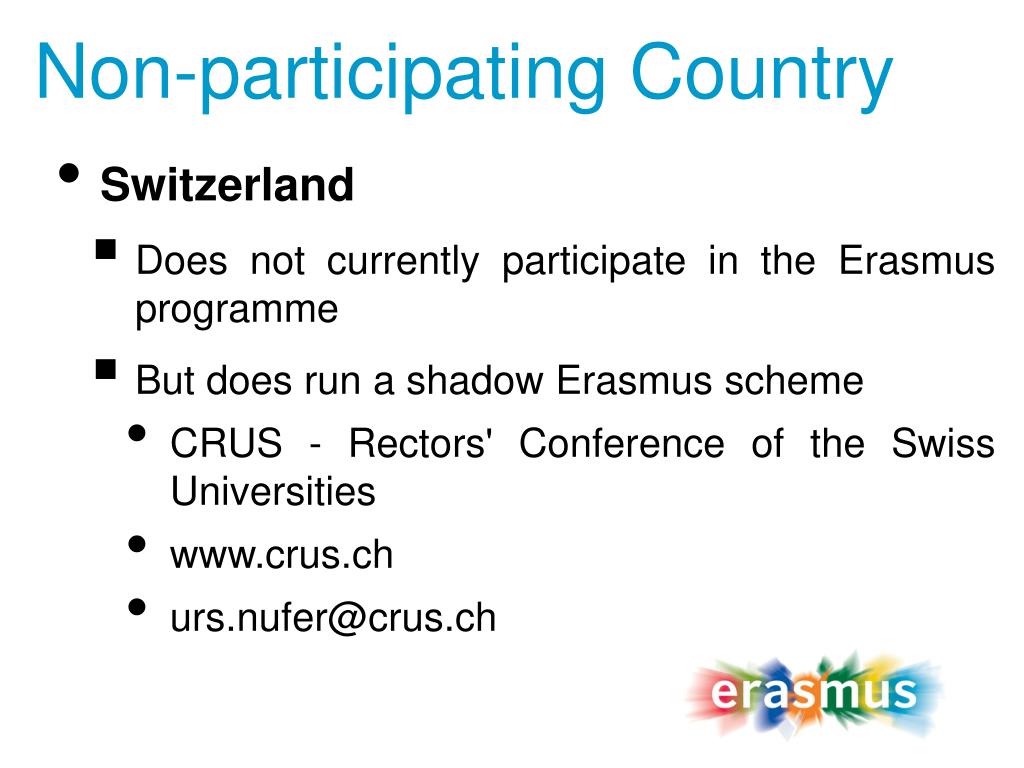 Non-participating Country

• Switzerland

▪ Does not currently participate in the Erasmus programme

▪ But does run a shadow Erasmus scheme

• CRUS - Rectors' Conference of the Swiss Universities

• www.crus.ch

• urs.nufer@crus.ch

erasmus